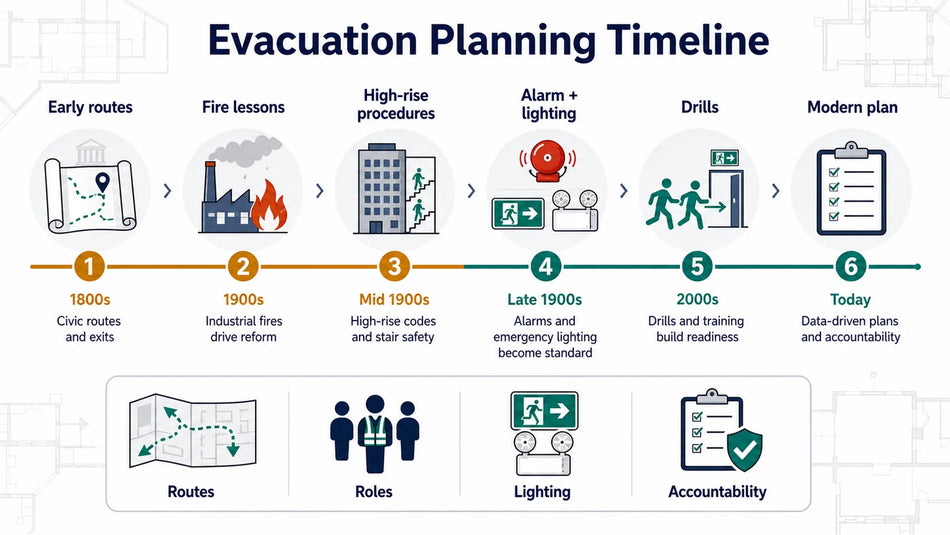 Evacuation Planning Timeline

Early routes

Fire lessons

High-rise procedures

Alarm + lighting

Drills

Modern plan

1
1800s
Civic routes and exits

2
1900s
Industrial fires drive reform

3
Mid 1900s
High-rise codes and stair safety

4
Late 1900s
Alarms and emergency lighting become standard

5
2000s
Drills and training build readiness

6
Today
Data-driven plans and accountability

Routes

Roles

Lighting

Accountability